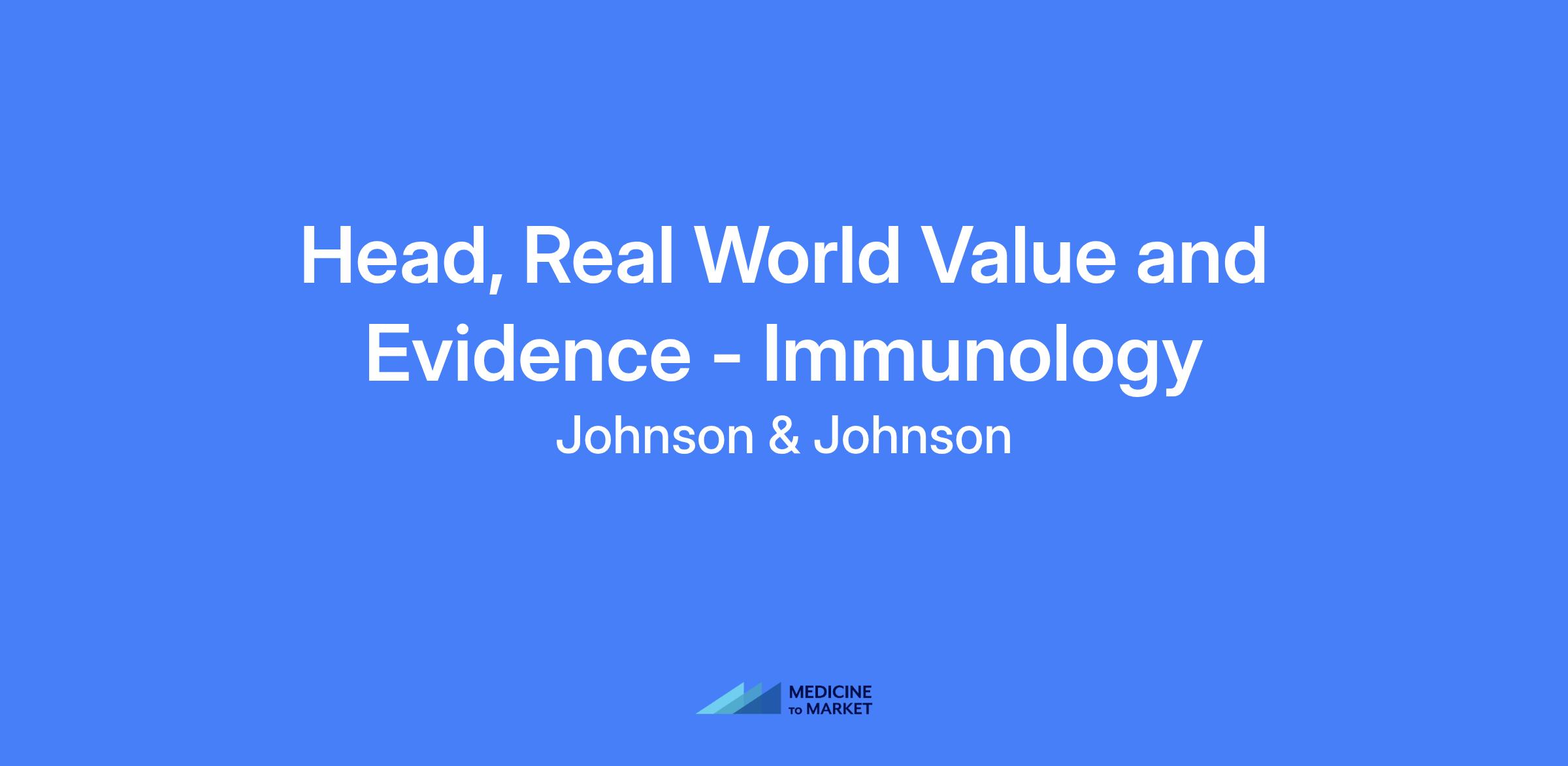 Head, Real World Value and Evidence - Immunology

Johnson & Johnson

MEDICINE TO MARKET